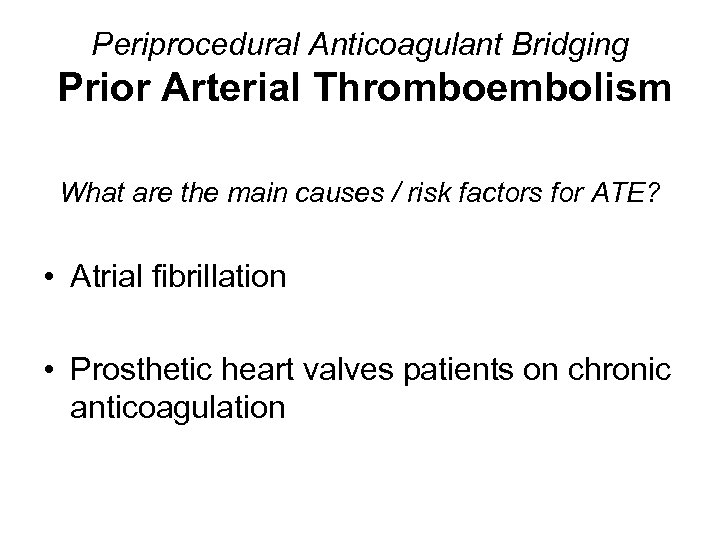 Periprocedural Anticoagulant Bridging
Prior Arterial Thromboembolism

What are the main causes / risk factors for ATE?

• Atrial fibrillation

• Prosthetic heart valves patients on chronic anticoagulation